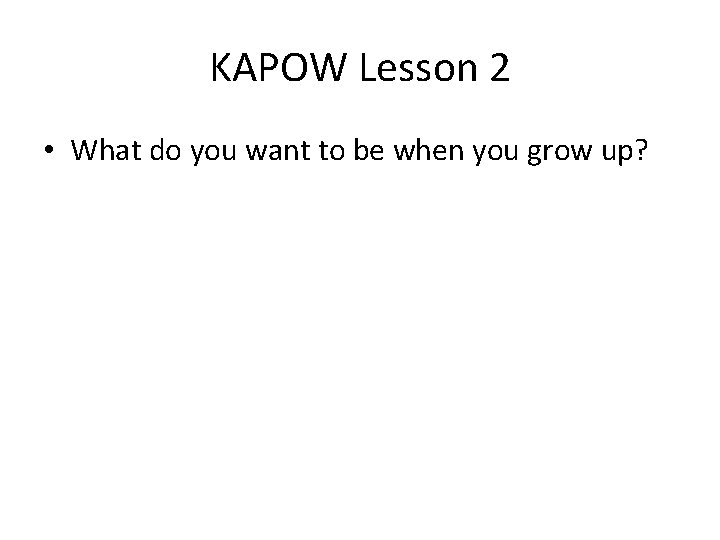 KAPOW Lesson 2

• What do you want to be when you grow up?